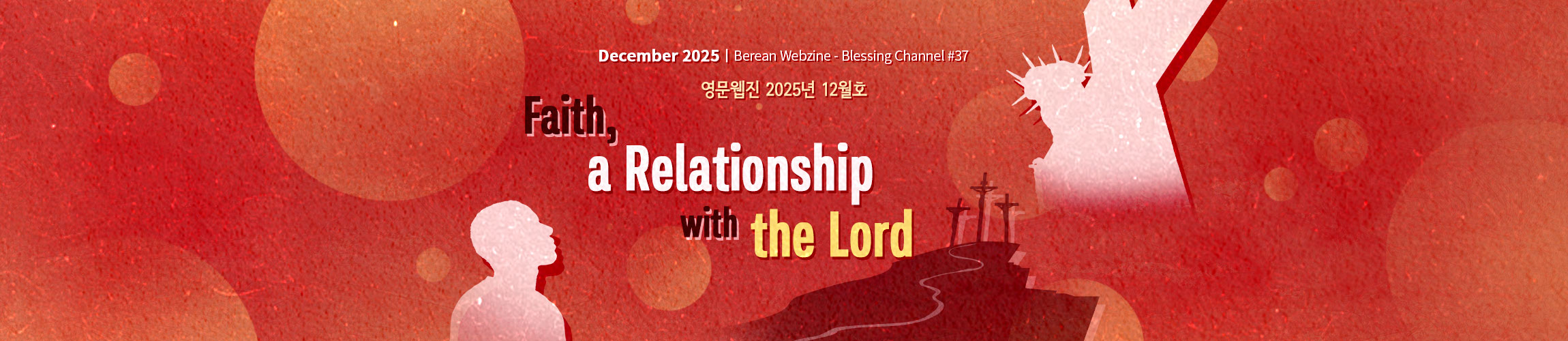 December 2025 | Berean Webzine - Blessing Channel #37

영문웹진 2025년 12월호

Faith,
a Relationship
with the Lord